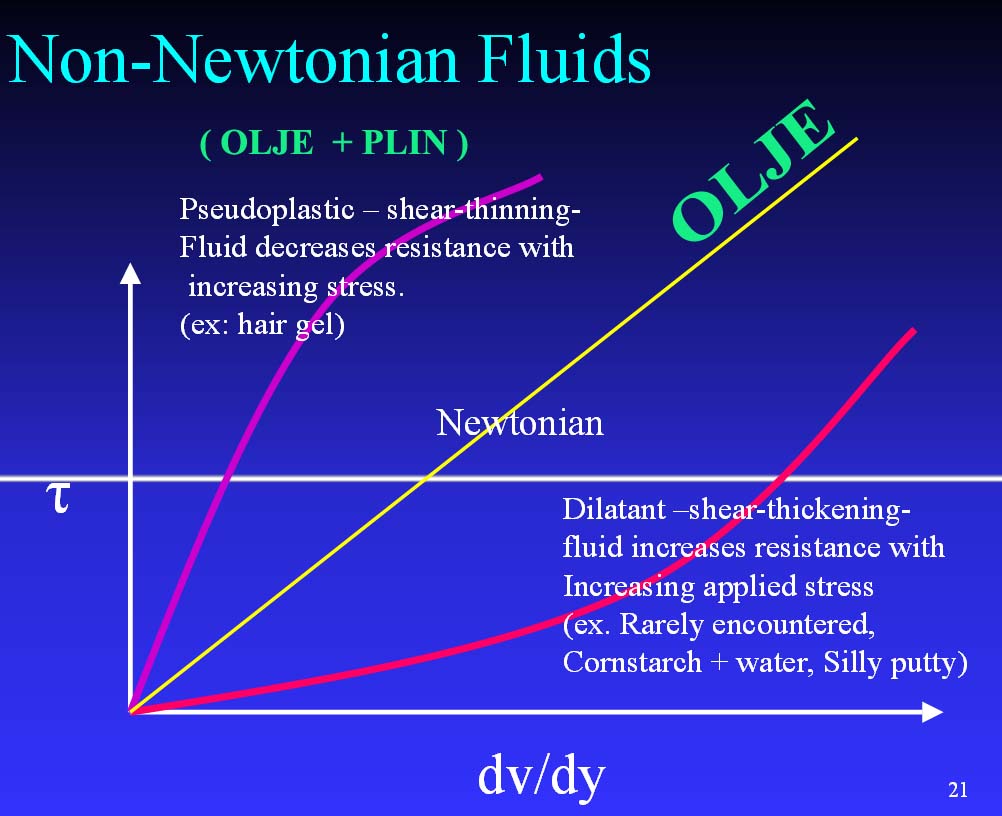 Non-Newtonian Fluids

( OLJE + PLIN )

OLJE

Pseudoplastic – shear-thinning-
Fluid decreases resistance with
increasing stress.
(ex: hair gel)

Newtonian

$\tau$

Dilatant –shear-thickening-
fluid increases resistance with
Increasing applied stress
(ex. Rarely encountered,
Cornstarch + water, Silly putty)

dv/dy

21